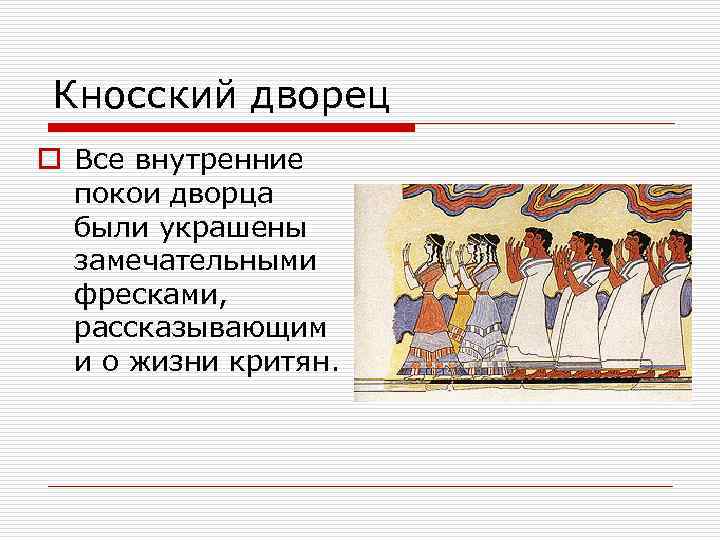 Кносский дворец

Все внутренние покои дворца были украшены замечательными фресками, рассказывающим и о жизни критян.